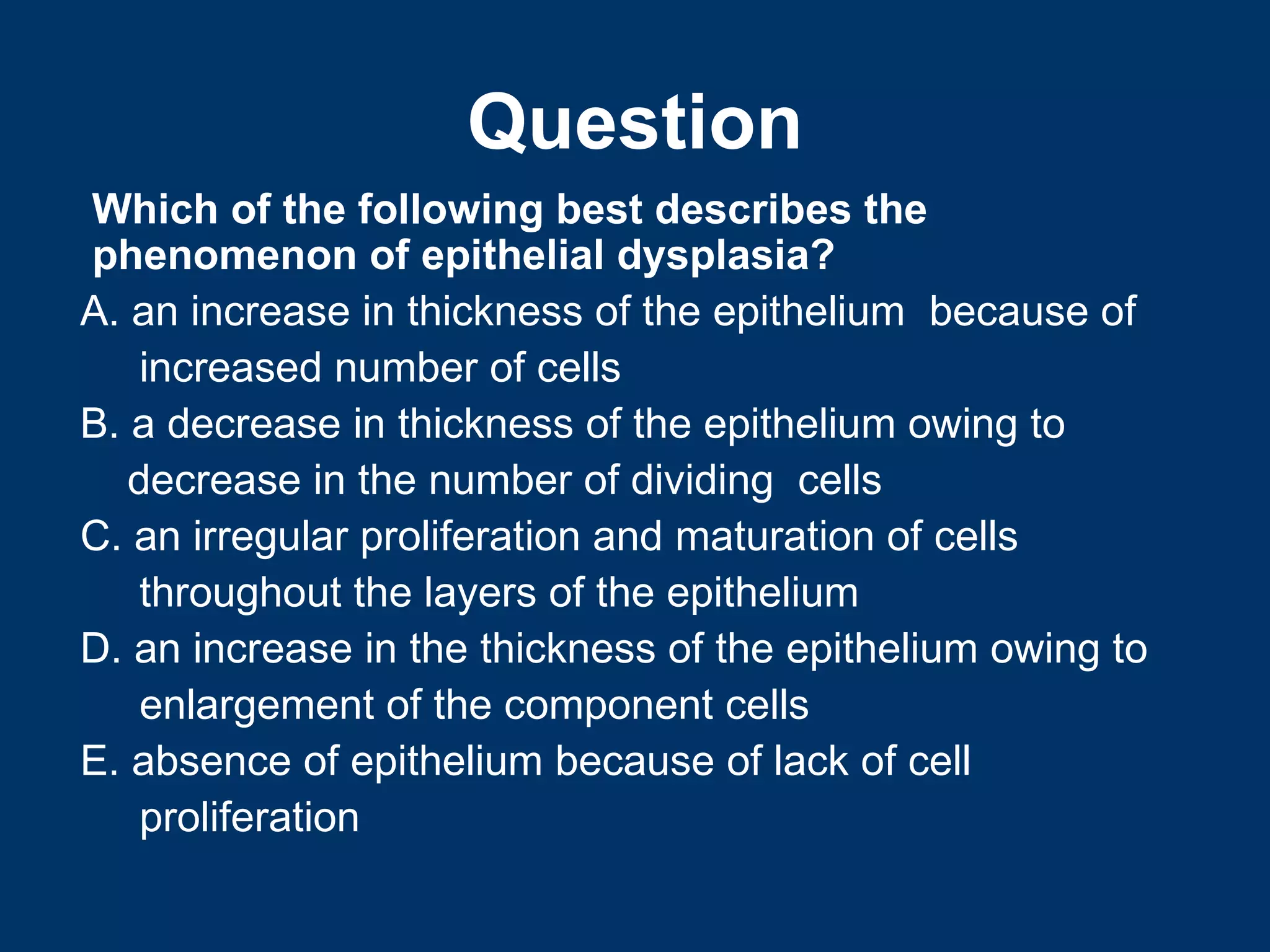 Question

Which of the following best describes the phenomenon of epithelial dysplasia?

A. an increase in thickness of the epithelium  because of increased number of cells

B. a decrease in thickness of the epithelium owing to decrease in the number of dividing  cells

C. an irregular proliferation and maturation of cells throughout the layers of the epithelium

D. an increase in the thickness of the epithelium owing to enlargement of the component cells

E. absence of epithelium because of lack of cell proliferation